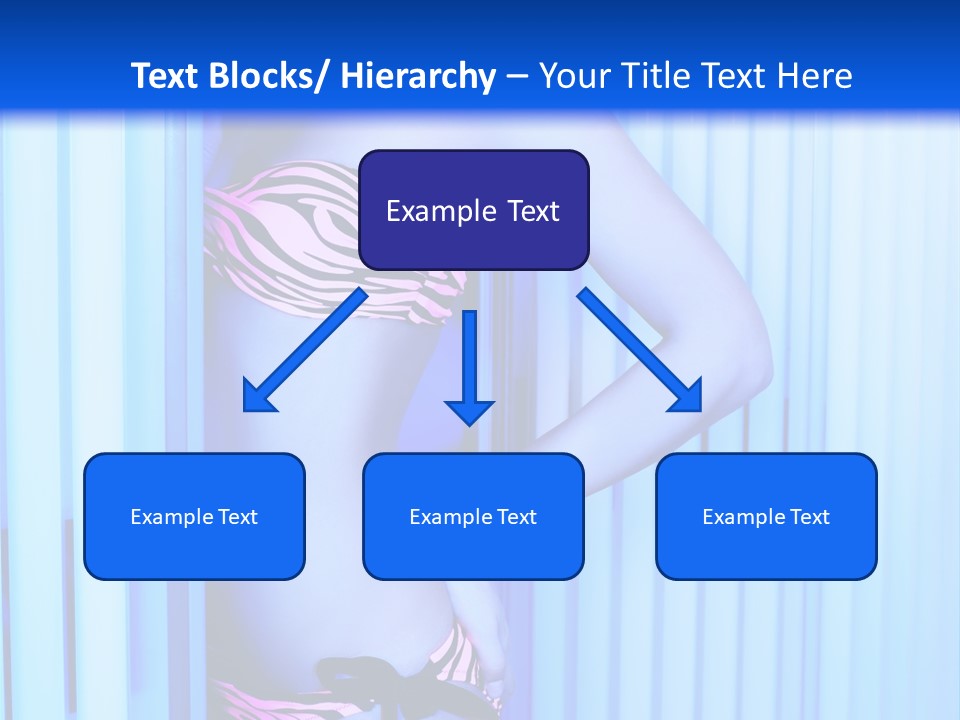 Text Blocks/ Hierarchy – Your Title Text Here

Example Text

Example Text

Example Text

Example Text